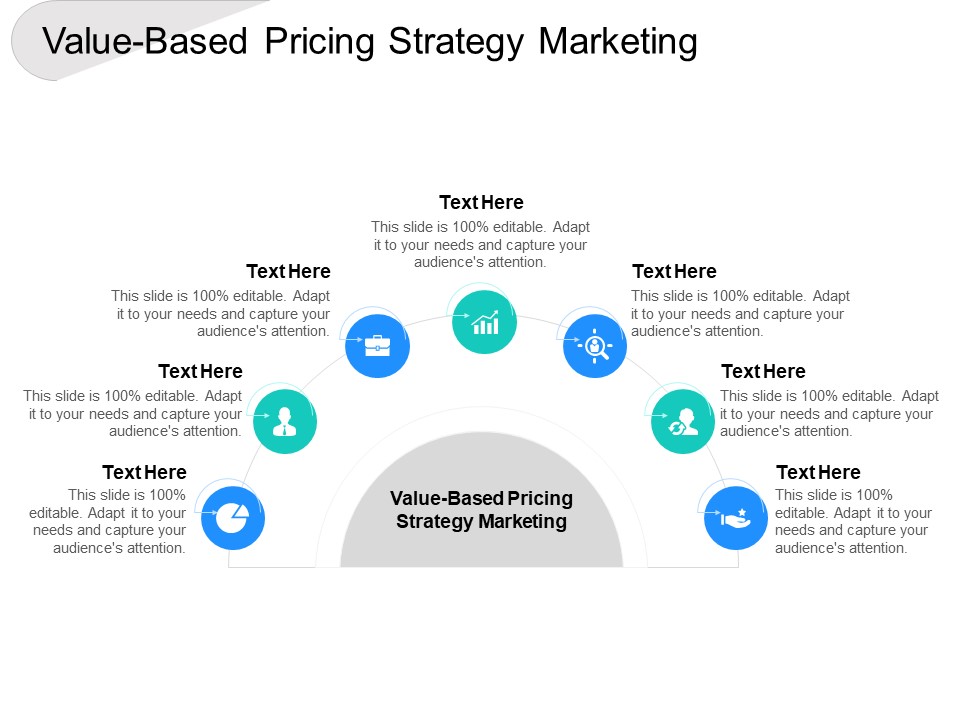 Value-Based Pricing Strategy Marketing

Text Here
This slide is 100% editable. Adapt it to your needs and capture your audience's attention.

Text Here
This slide is 100% editable. Adapt it to your needs and capture your audience's attention.

Text Here
This slide is 100% editable. Adapt it to your needs and capture your audience's attention.

Text Here
This slide is 100% editable. Adapt it to your needs and capture your audience's attention.

Text Here
This slide is 100% editable. Adapt it to your needs and capture your audience's attention.

Text Here
This slide is 100% editable. Adapt it to your needs and capture your audience's attention.

Text Here
This slide is 100% editable. Adapt it to your needs and capture your audience's attention.

Value-Based Pricing Strategy Marketing